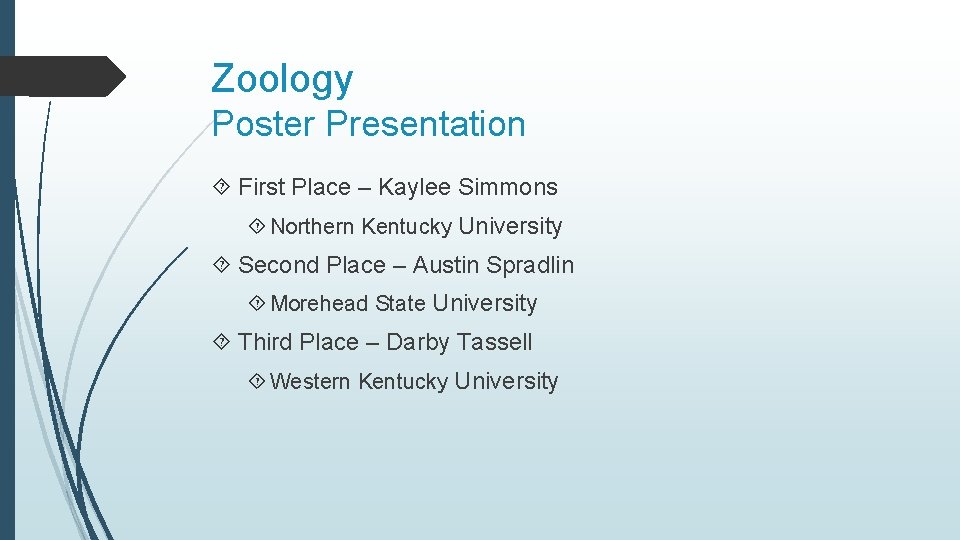 Zoology
Poster Presentation

First Place – Kaylee Simmons

Northern Kentucky University

Second Place – Austin Spradlin

Morehead State University

Third Place – Darby Tassell

Western Kentucky University